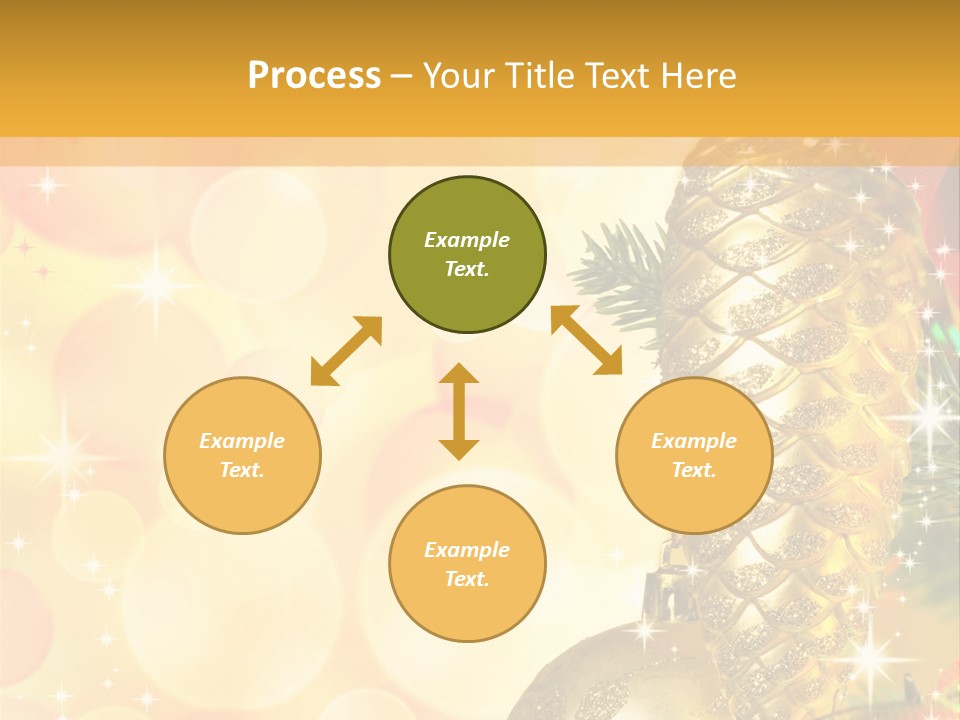 Process – Your Title Text Here

Example Text.

Example Text.

Example Text.

Example Text.